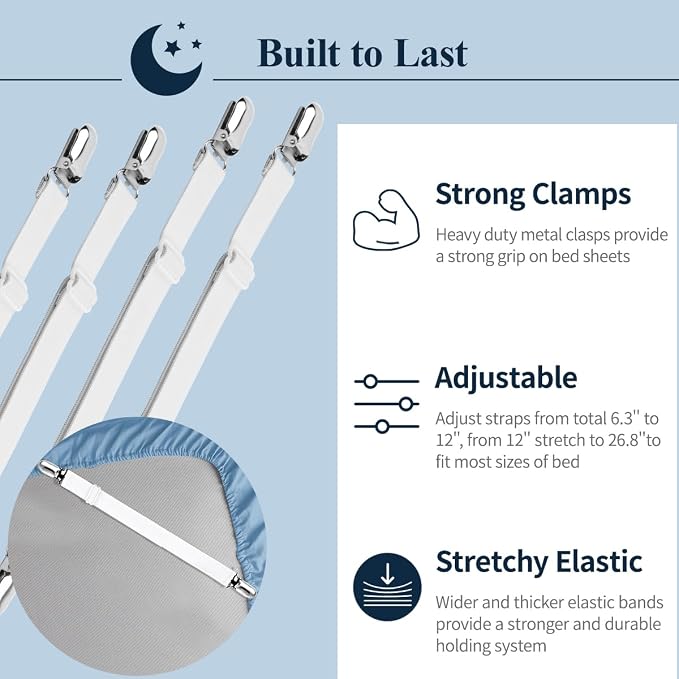 Built to Last

Strong Clamps

Heavy duty metal clasps provide a strong grip on bed sheets

Adjustable

Adjust straps from total 6.3'' to 12'', from 12'' stretch to 26.8''to fit most sizes of bed

Stretchy Elastic

Wider and thicker elastic bands provide a stronger and durable holding system